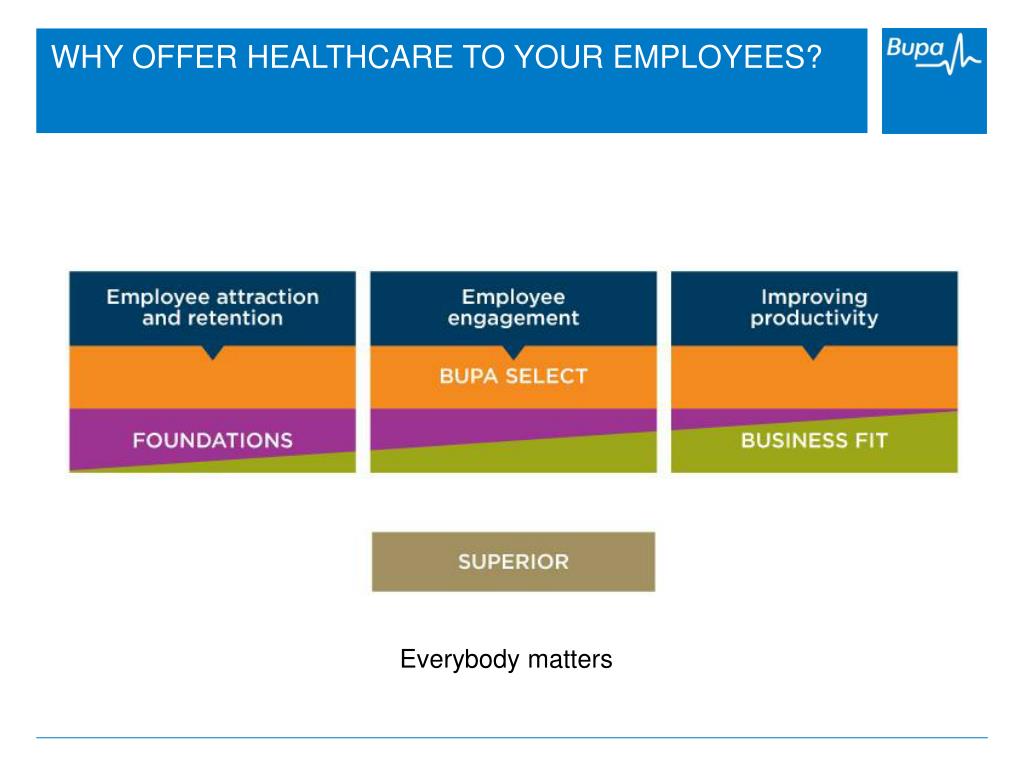 WHY OFFER HEALTHCARE TO YOUR EMPLOYEES?

Bupa

Employee attraction and retention

FOUNDATIONS

Employee engagement

BUPA SELECT

Improving productivity

BUSINESS FIT

SUPERIOR

Everybody matters